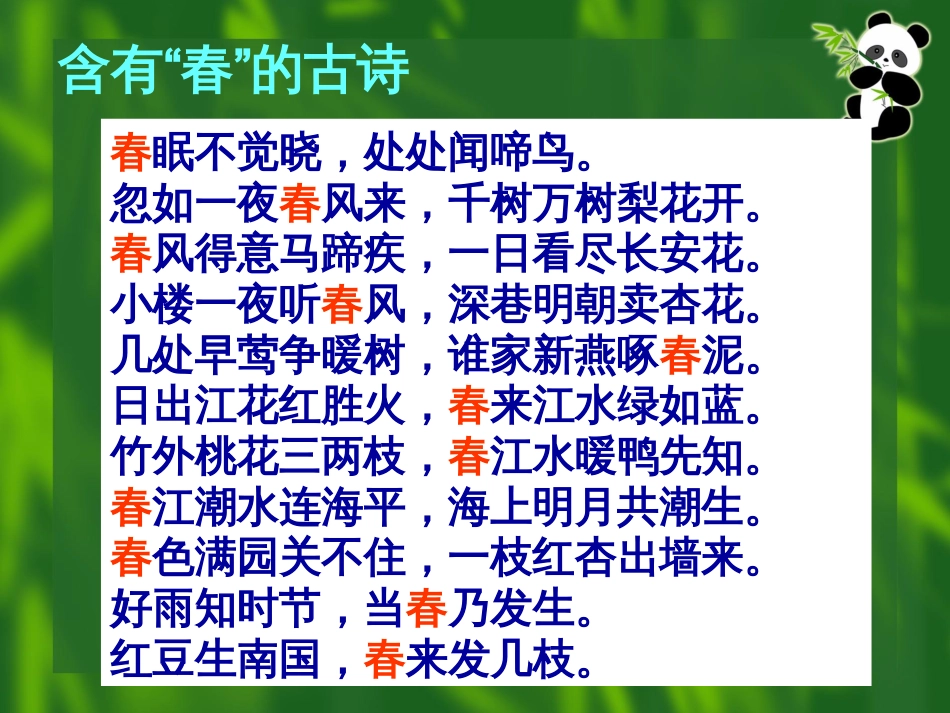 含有“春”的古诗

春眠不觉晓，处处闻啼鸟。
忽如一夜春风来，千树万树梨花开。
春风得意马蹄疾，一日看尽长安花。
小楼一夜听春风，深巷明朝卖杏花。
几处早莺争暖树，谁家新燕啄春泥。
日出江花红胜火，春来江水绿如蓝。
竹外桃花三两枝，春江水暖鸭先知。
春江潮水连海平，海上明月共潮生。
春色满园关不住，一枝红杏出墙来。
好雨知时节，当春乃发生。
红豆生南国，春来发几枝。